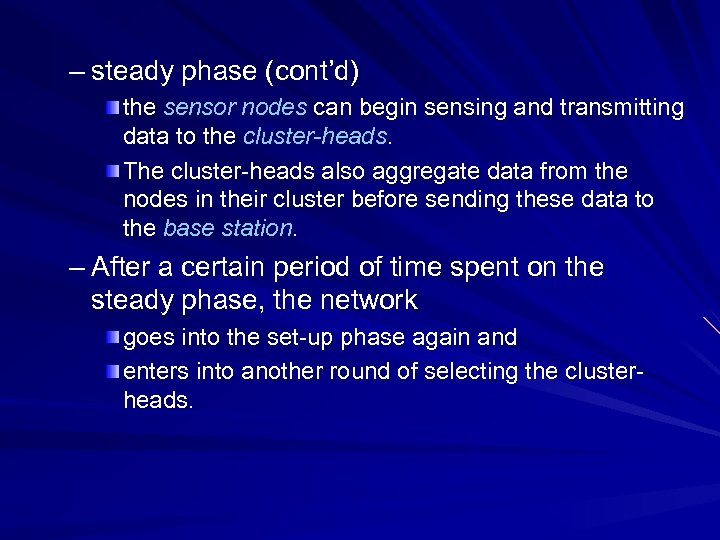 – steady phase (cont'd)

the sensor nodes can begin sensing and transmitting data to the cluster-heads.

The cluster-heads also aggregate data from the nodes in their cluster before sending these data to the base station.

– After a certain period of time spent on the steady phase, the network

goes into the set-up phase again and

enters into another round of selecting the cluster-heads.